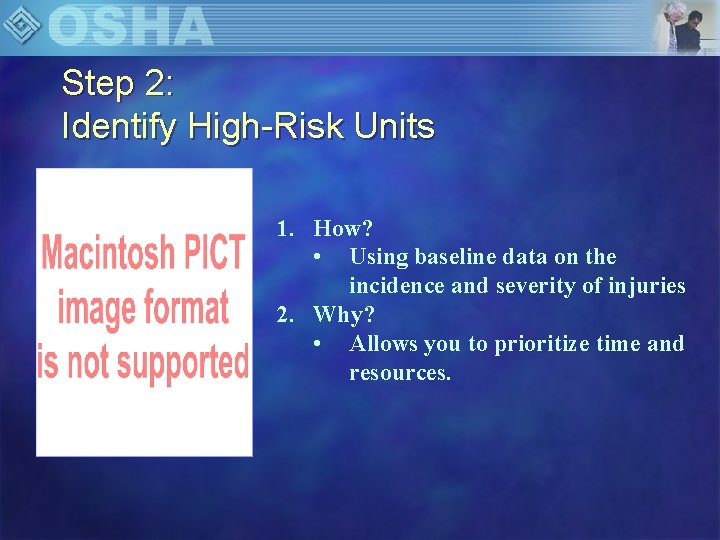 OSHA

Step 2:
Identify High-Risk Units

Macintosh PICT image format is not supported

1. How?
 • Using baseline data on the incidence and severity of injuries
2. Why?
 • Allows you to prioritize time and resources.